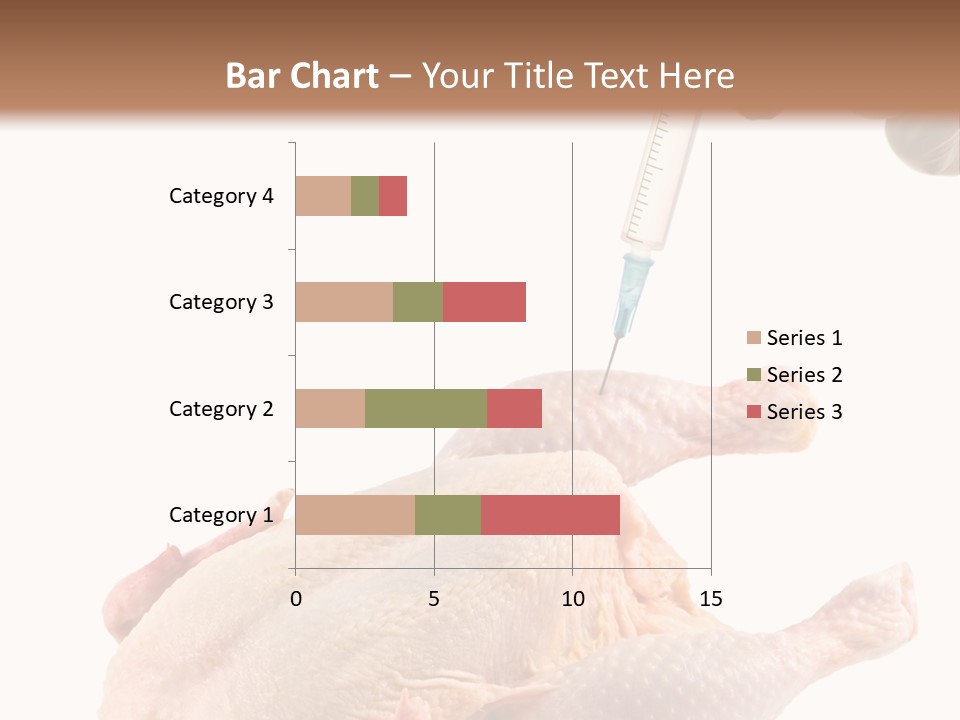 Bar Chart – Your Title Text Here

Category 4
Category 3
Category 2
Category 1

0
5
10
15

Series 1
Series 2
Series 3